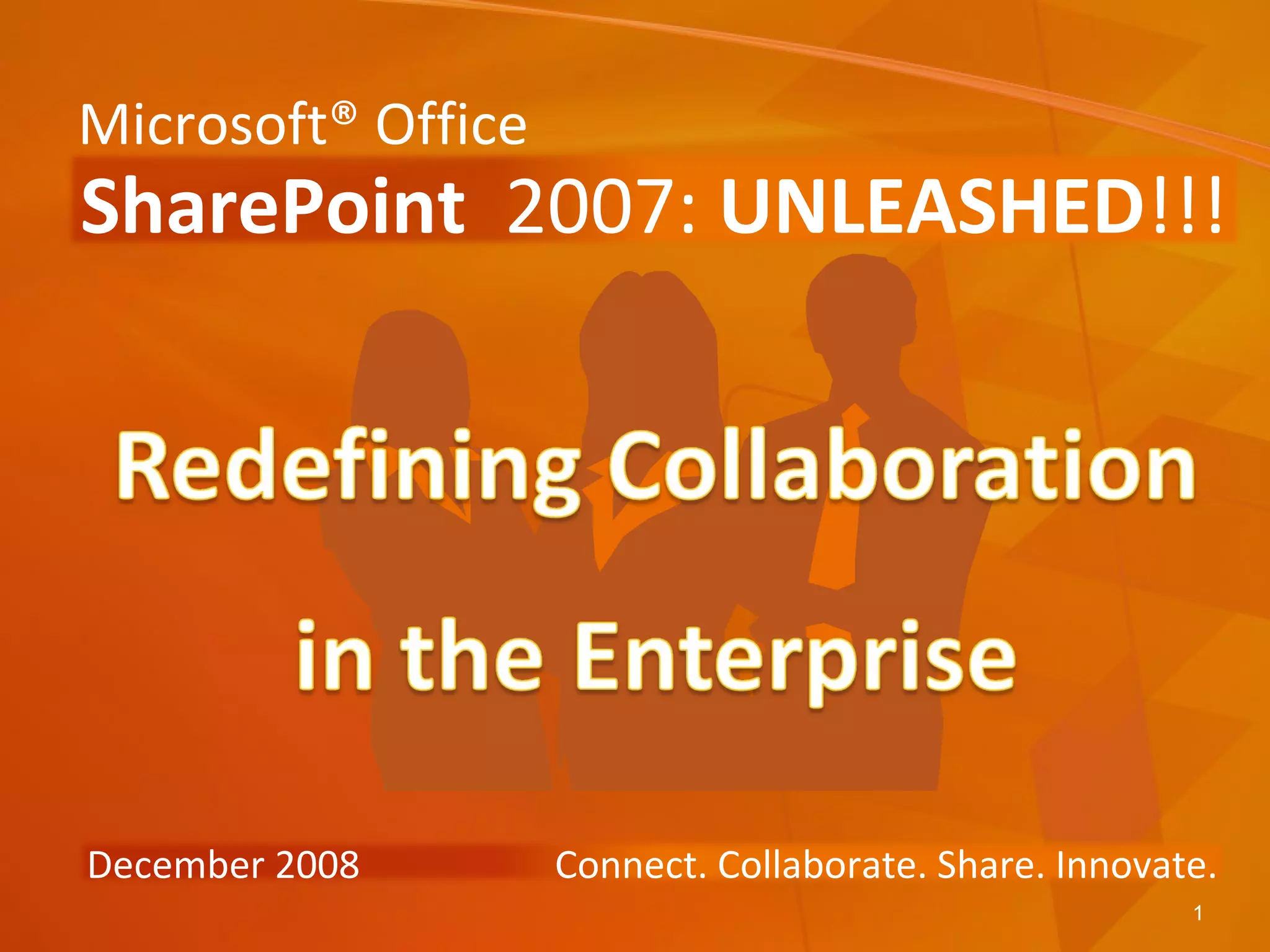 Microsoft® Office
SharePoint 2007: UNLEASHED!!!

Redefining Collaboration in the Enterprise

December 2008 Connect. Collaborate. Share. Innovate.

1